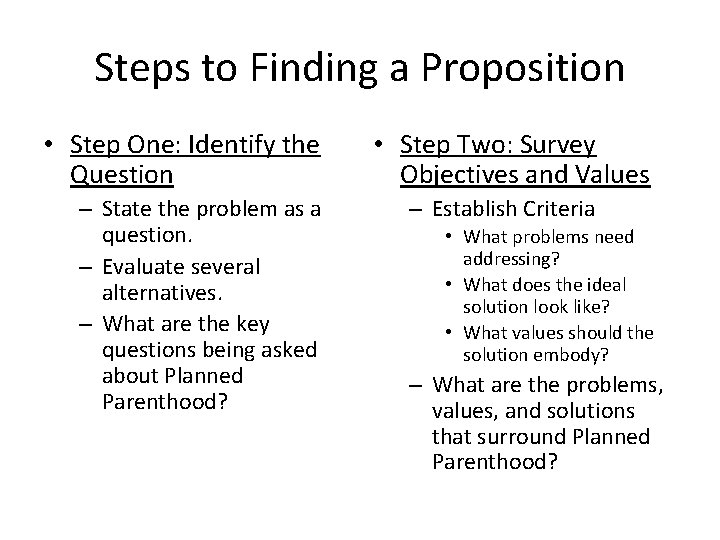 Steps to Finding a Proposition

• Step One: Identify the Question
– State the problem as a question.
– Evaluate several alternatives.
– What are the key questions being asked about Planned Parenthood?

• Step Two: Survey Objectives and Values
– Establish Criteria
• What problems need addressing?
• What does the ideal solution look like?
• What values should the solution embody?
– What are the problems, values, and solutions that surround Planned Parenthood?